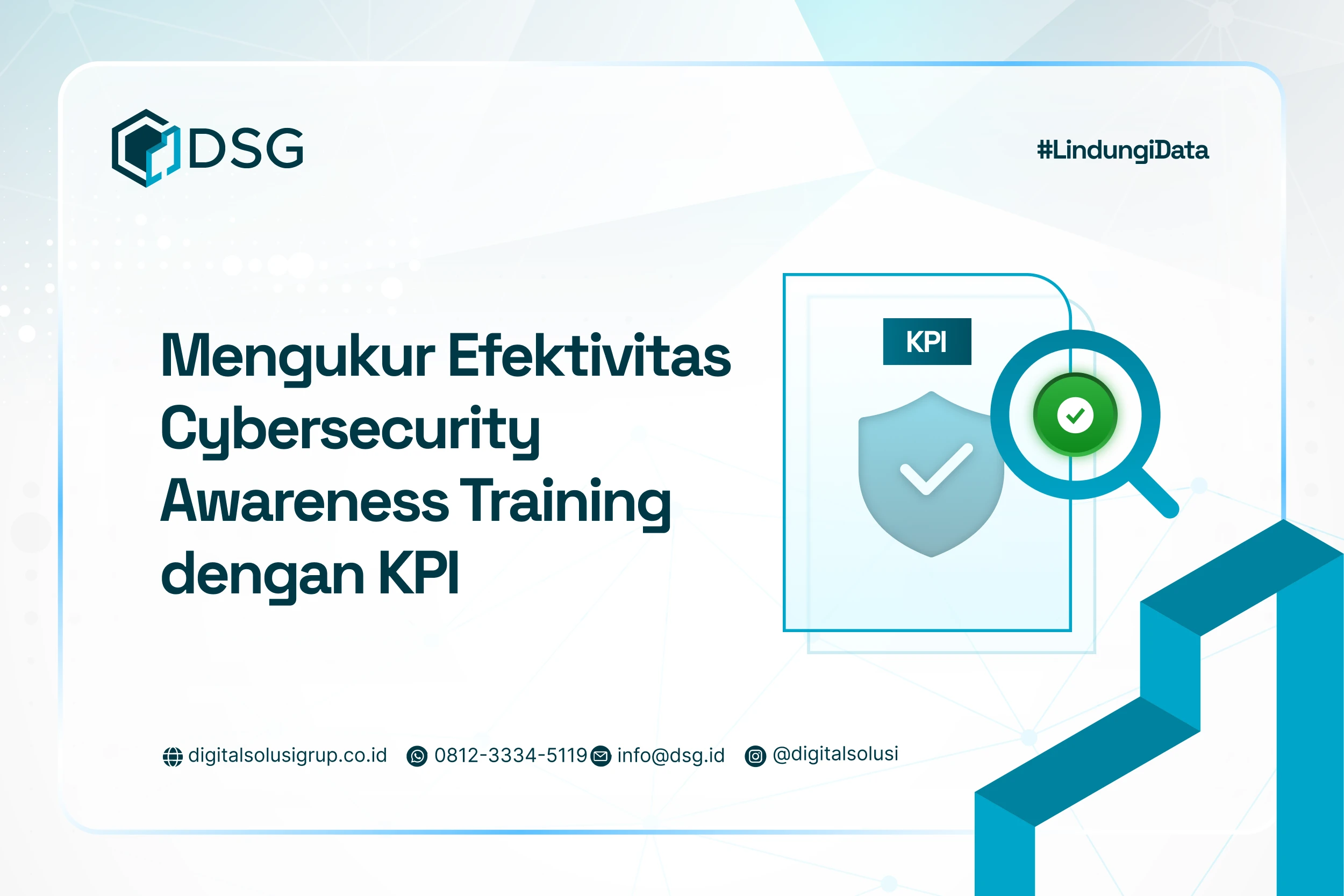 DSG

#LindungiData

Mengukur Efektivitas Cybersecurity Awareness Training dengan KPI

KPI

digitalsolusigrup.co.id 0812-3334-5119 info@dsg.id @digitalsolusi